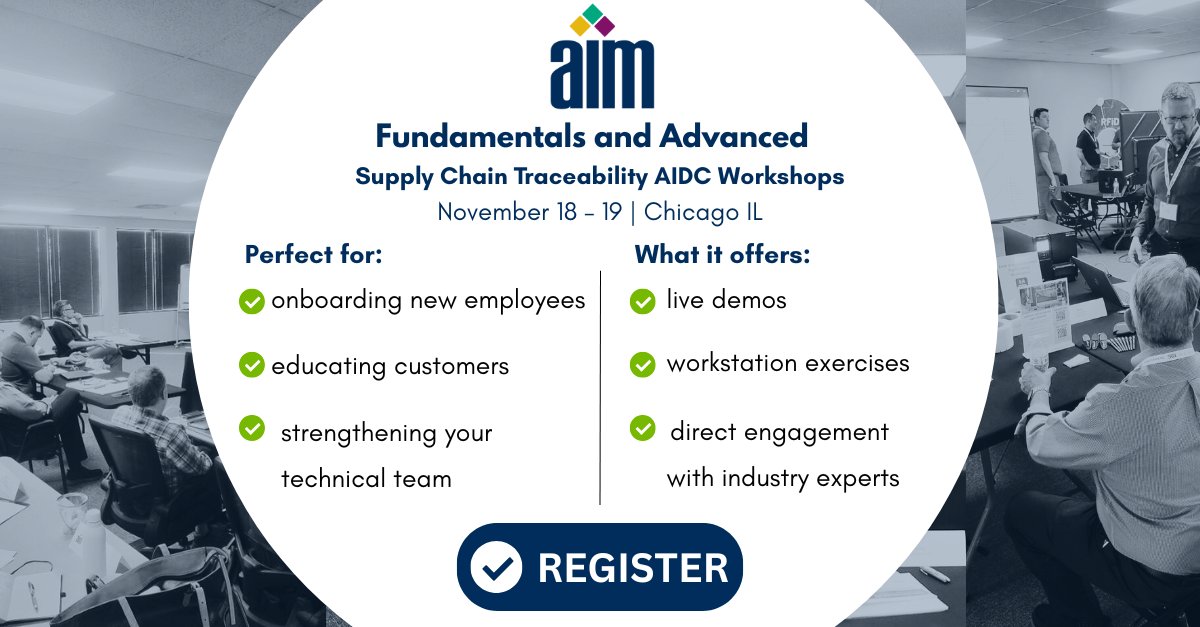 aim

Fundamentals and Advanced

Supply Chain Traceability AIDC Workshops

November 18 – 19 | Chicago IL

Perfect for:

onboarding new employees

educating customers

strengthening your technical team

What it offers:

live demos

workstation exercises

direct engagement with industry experts

REGISTER

RFID